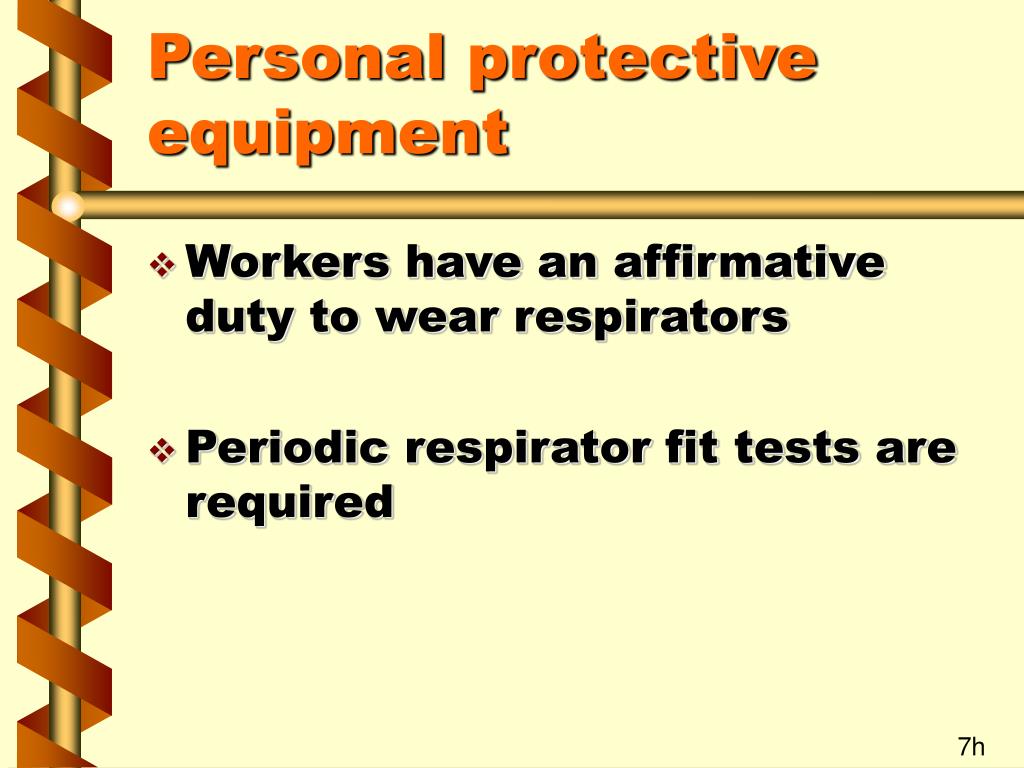 Personal protective equipment

❖ Workers have an affirmative duty to wear respirators

❖ Periodic respirator fit tests are required

7h